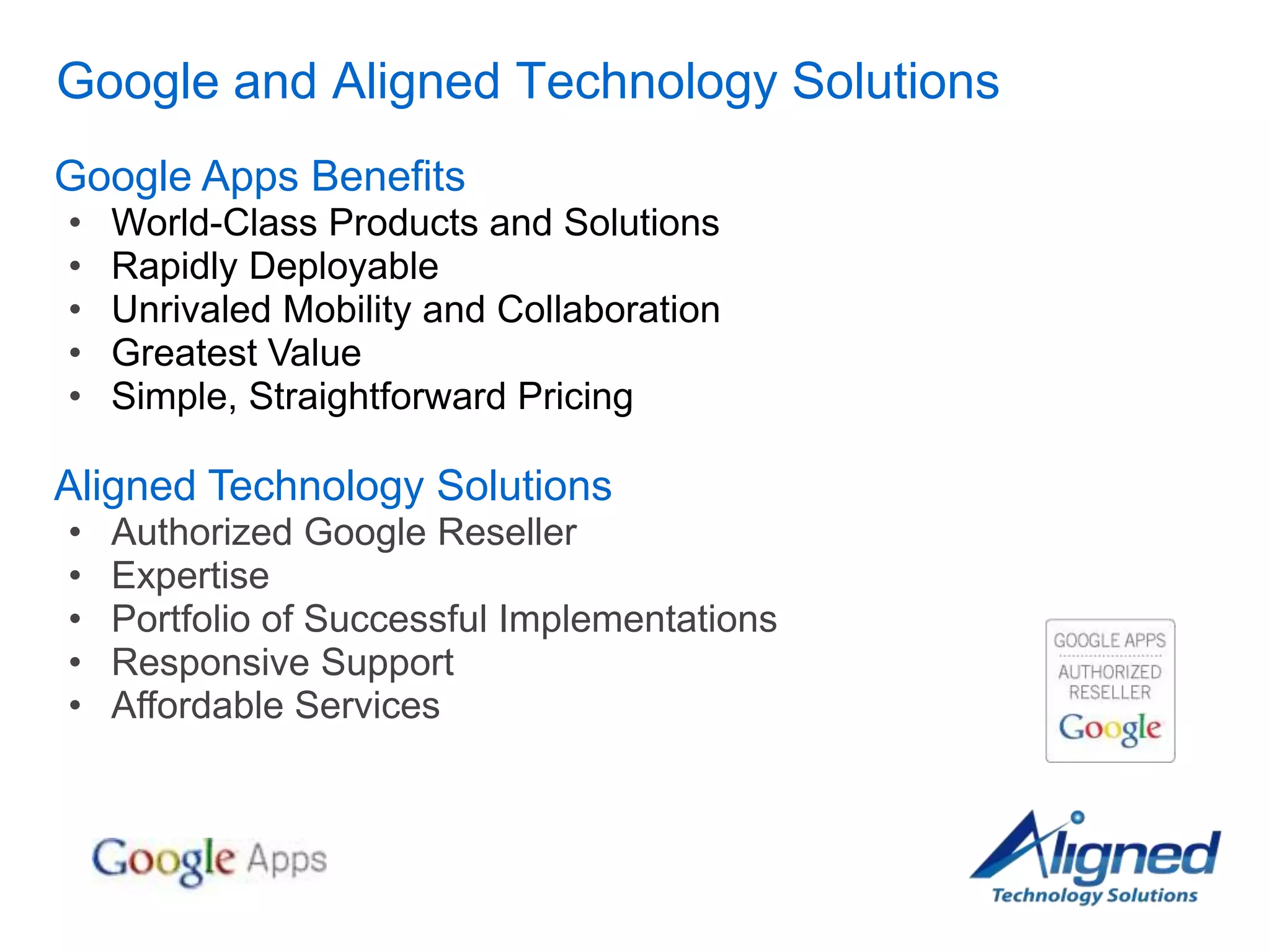 Google and Aligned Technology Solutions

Google Apps Benefits
• World-Class Products and Solutions
• Rapidly Deployable
• Unrivaled Mobility and Collaboration
• Greatest Value
• Simple, Straightforward Pricing

Aligned Technology Solutions
• Authorized Google Reseller
• Expertise
• Portfolio of Successful Implementations
• Responsive Support
• Affordable Services

GOOGLE APPS
AUTHORIZED RESELLER
Google

Google Apps

Aligned
Technology Solutions